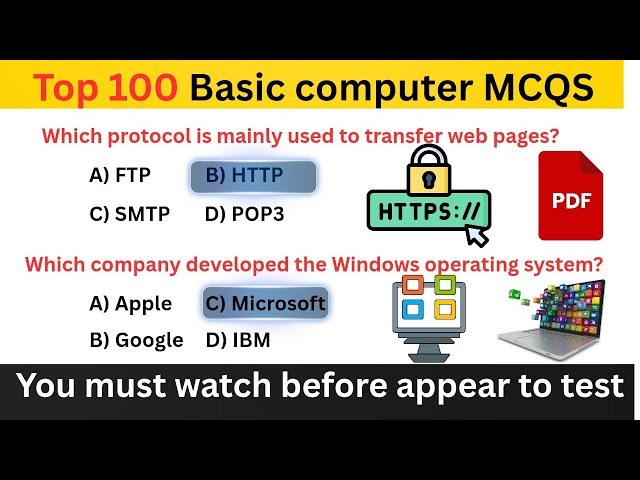 Top 100 Basic computer MCQS

Which protocol is mainly used to transfer web pages?

A) FTP B) HTTP

C) SMTP D) POP3

HTTPS://

PDF

Which company developed the Windows operating system?

A) Apple C) Microsoft

B) Google D) IBM

You must watch before appear to test